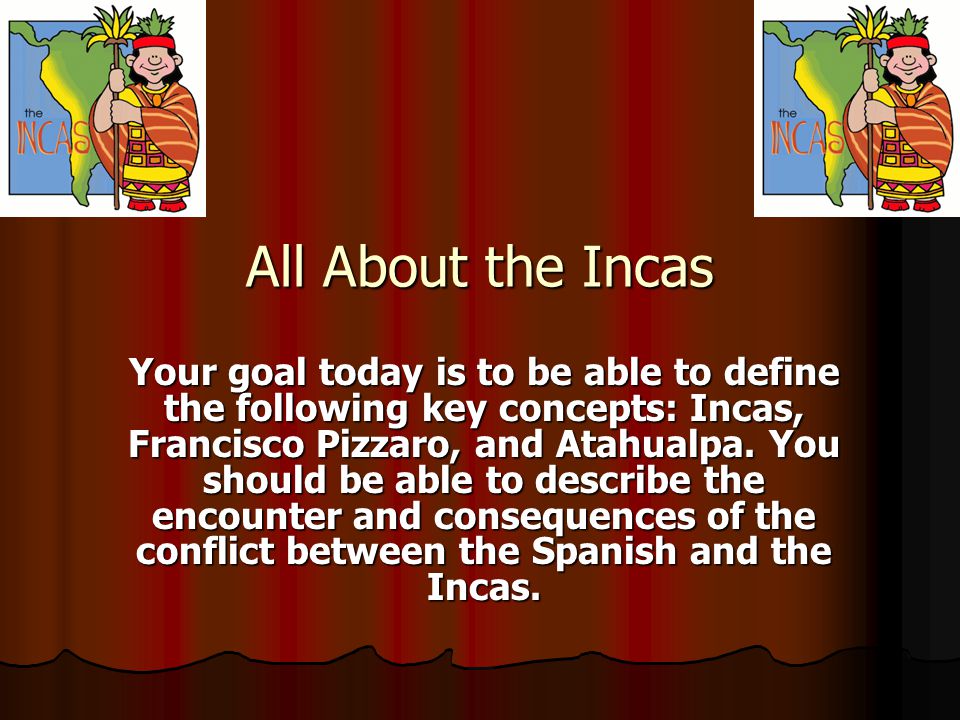 the INCAS

the INCAS

All About the Incas

Your goal today is to be able to define the following key concepts: Incas, Francisco Pizzaro, and Atahualpa. You should be able to describe the encounter and consequences of the conflict between the Spanish and the Incas.